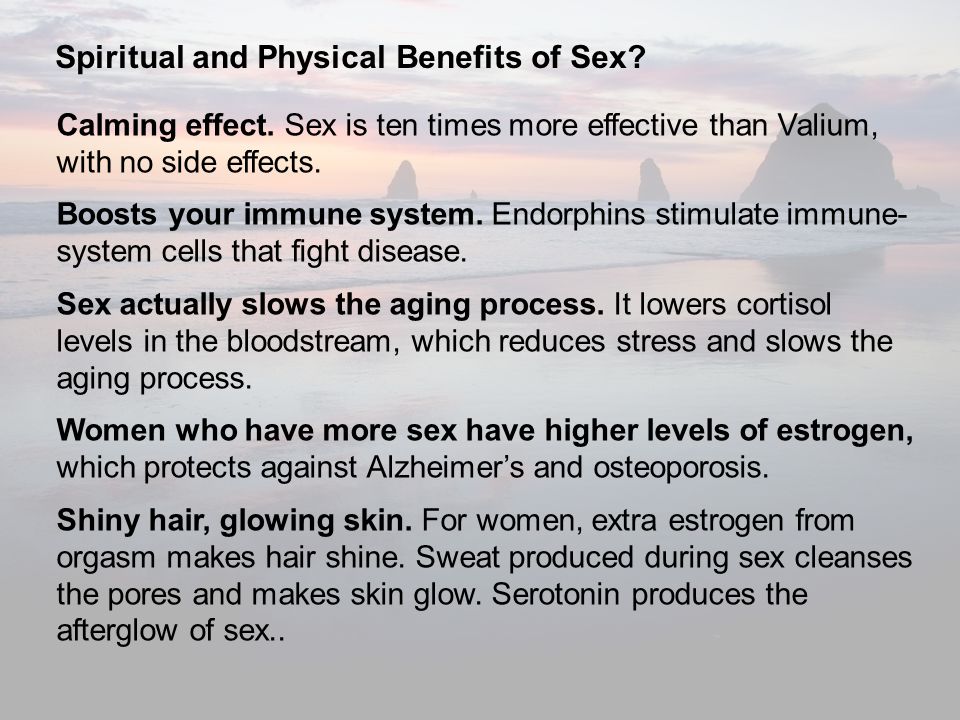 Spiritual and Physical Benefits of Sex?

Calming effect. Sex is ten times more effective than Valium, with no side effects.

Boosts your immune system. Endorphins stimulate immune-system cells that fight disease.

Sex actually slows the aging process. It lowers cortisol levels in the bloodstream, which reduces stress and slows the aging process.

Women who have more sex have higher levels of estrogen, which protects against Alzheimer's and osteoporosis.

Shiny hair, glowing skin. For women, extra estrogen from orgasm makes hair shine. Sweat produced during sex cleanses the pores and makes skin glow. Serotonin produces the afterglow of sex..